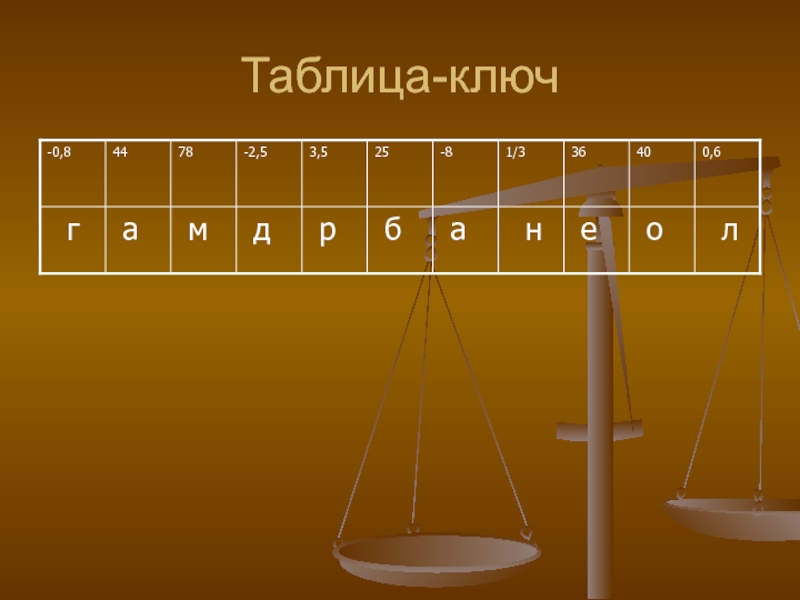 Таблица-ключ

| -0,8 | 44 | 78 | -2,5 | 3,5 | 25 | -8 | 1/3 | 36 | 40 | 0,6 |
|---|---|---|---|---|---|---|---|---|---|---|
| г | а | м | д | р | б | а | н | е | о | л |